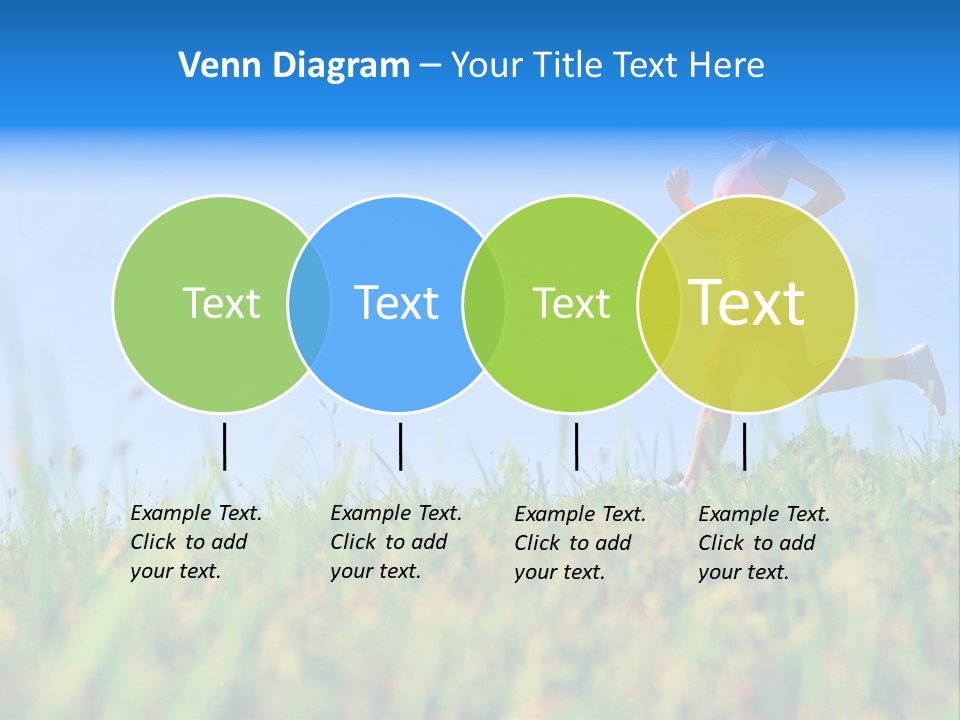 Venn Diagram – Your Title Text Here

Text

Text

Text

Text

Example Text. Click to add your text.

Example Text. Click to add your text.

Example Text. Click to add your text.

Example Text. Click to add your text.